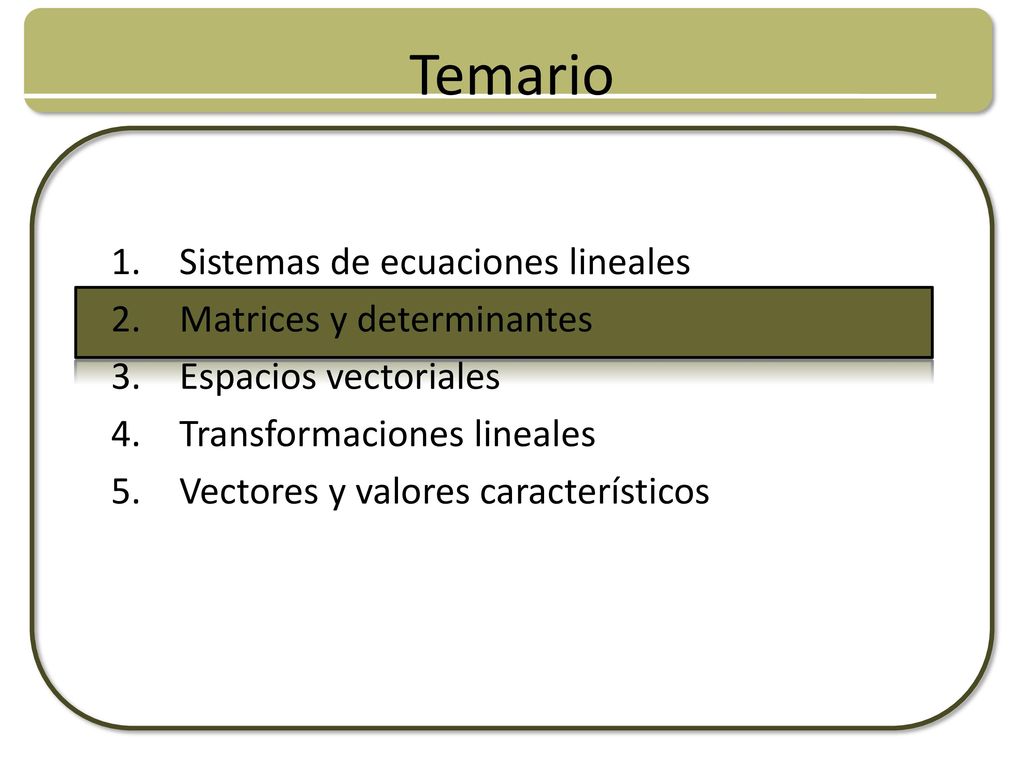 Temario

1. Sistemas de ecuaciones lineales
2. Matrices y determinantes
3. Espacios vectoriales
4. Transformaciones lineales
5. Vectores y valores característicos